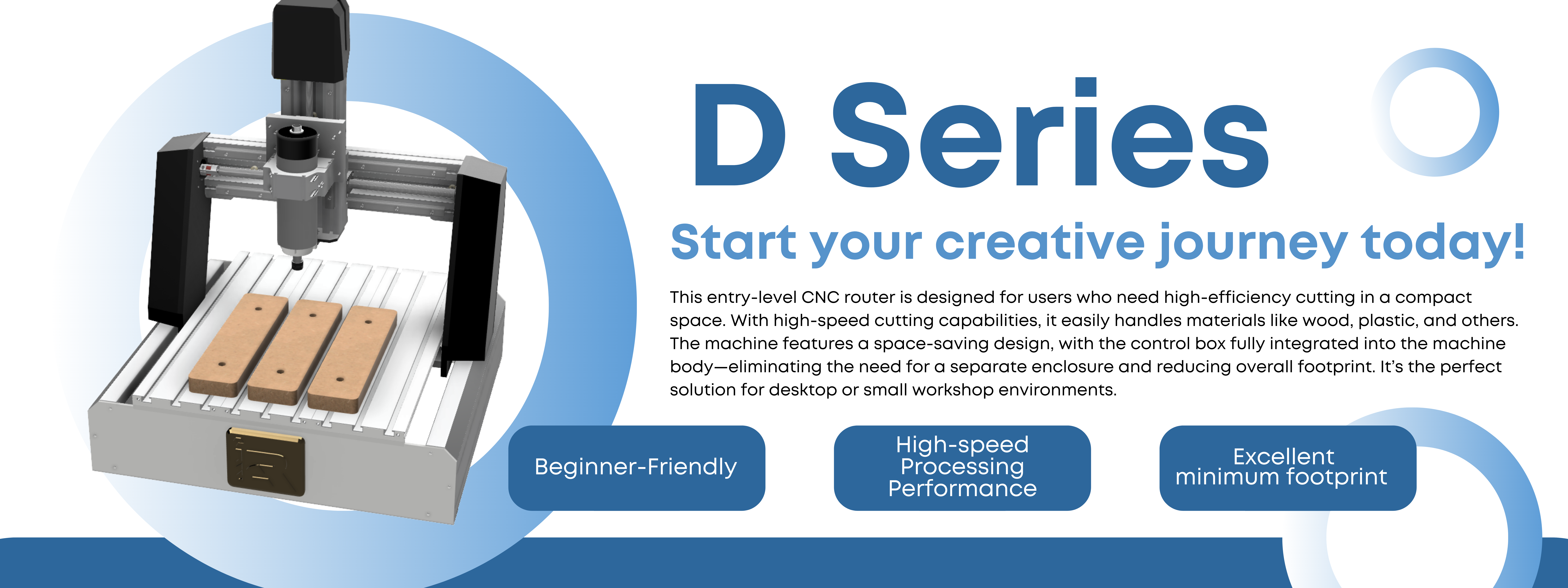 D Series

Start your creative journey today!

This entry-level CNC router is designed for users who need high-efficiency cutting in a compact space. With high-speed cutting capabilities, it easily handles materials like wood, plastic, and others. The machine features a space-saving design, with the control box fully integrated into the machine body—eliminating the need for a separate enclosure and reducing overall footprint. It's the perfect solution for desktop or small workshop environments.

Beginner-Friendly

High-speed Processing Performance

Excellent minimum footprint